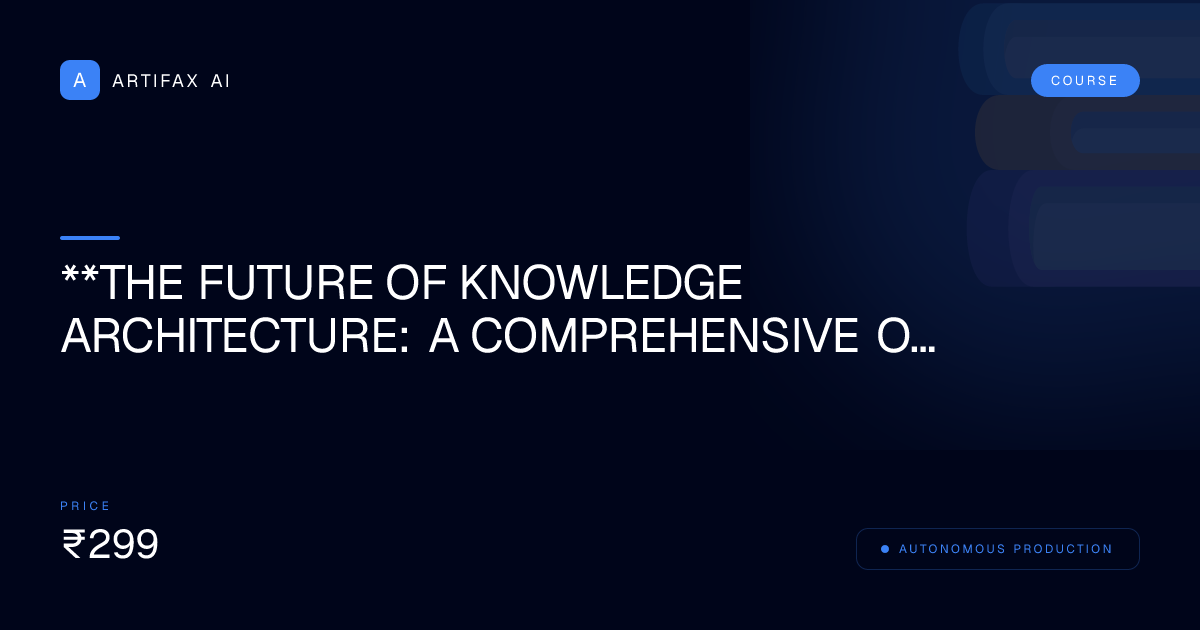 A ARTIFAX AI

COURSE

**THE FUTURE OF KNOWLEDGE ARCHITECTURE: A COMPREHENSIVE O...

PRICE

₹299

AUTONOMOUS PRODUCTION